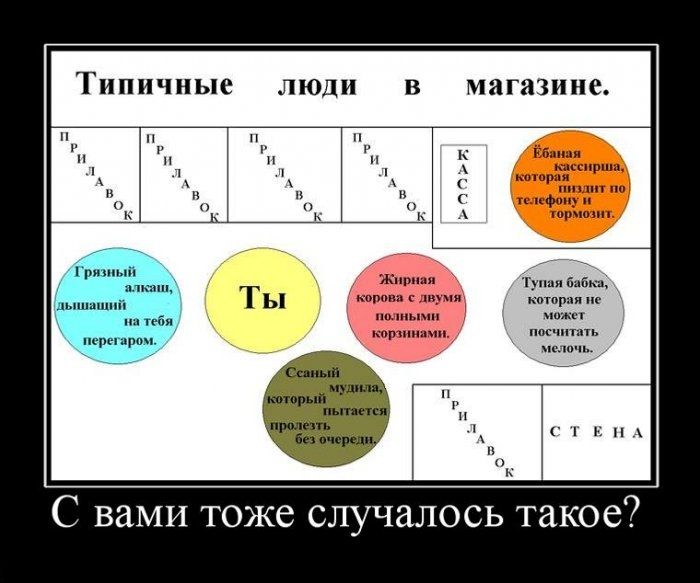 Типичные люди в магазине.

ПРИЛАВОК

ПРИЛАВОК

ПРИЛАВОК

ПРИЛАВОК

КАССА

Ёбаная кассирша, которая пиздит по телефону и тормозит.

Грязный алкаш, дышащий на тебя перегаром.

Ты

Жирная корова с двумя полными корзинами.

Тупая бабка, которая не может посчитать мелочь.

Ссаный мудила, который пытается пролезть без очереди.

ПРИЛАВОК

СТЕНА

С вами тоже случалось такое?